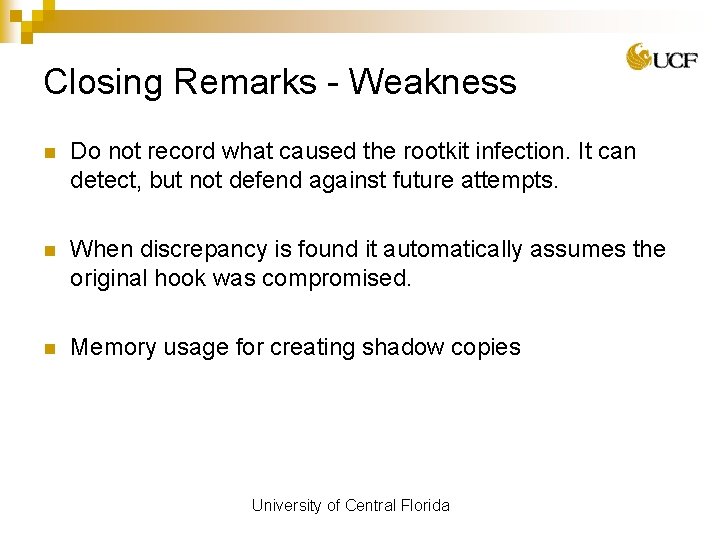 UCF

Closing Remarks - Weakness

Do not record what caused the rootkit infection. It can detect, but not defend against future attempts.

When discrepancy is found it automatically assumes the original hook was compromised.

Memory usage for creating shadow copies

University of Central Florida